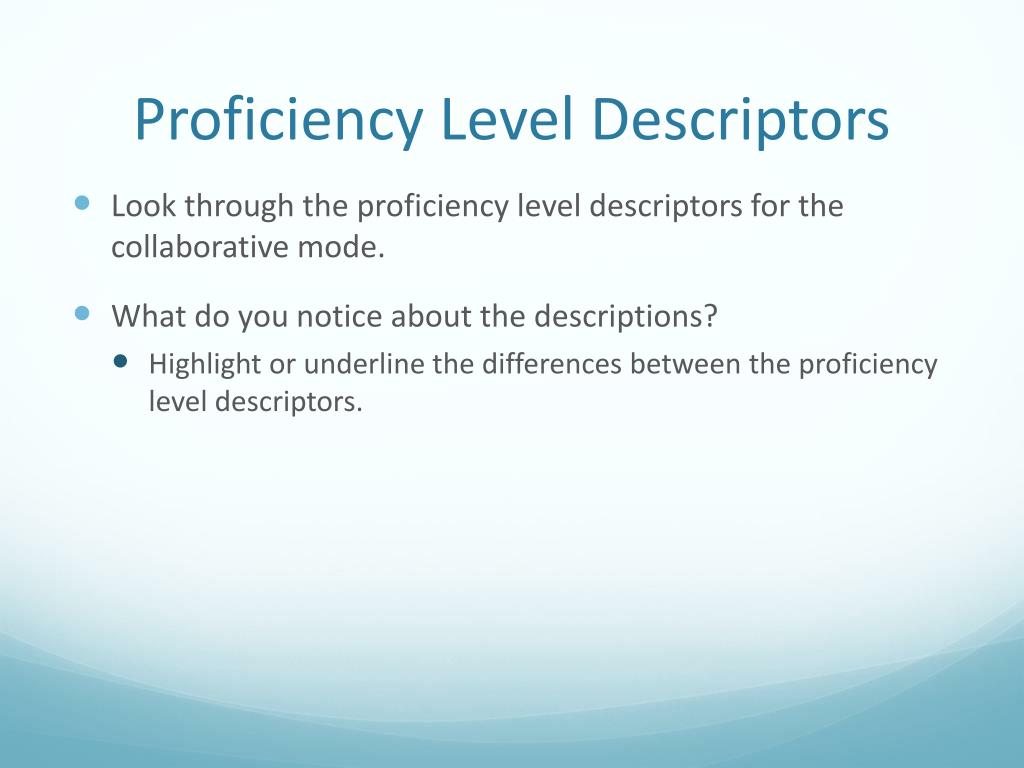 Proficiency Level Descriptors

- Look through the proficiency level descriptors for the collaborative mode.
- What do you notice about the descriptions?
  - Highlight or underline the differences between the proficiency level descriptors.